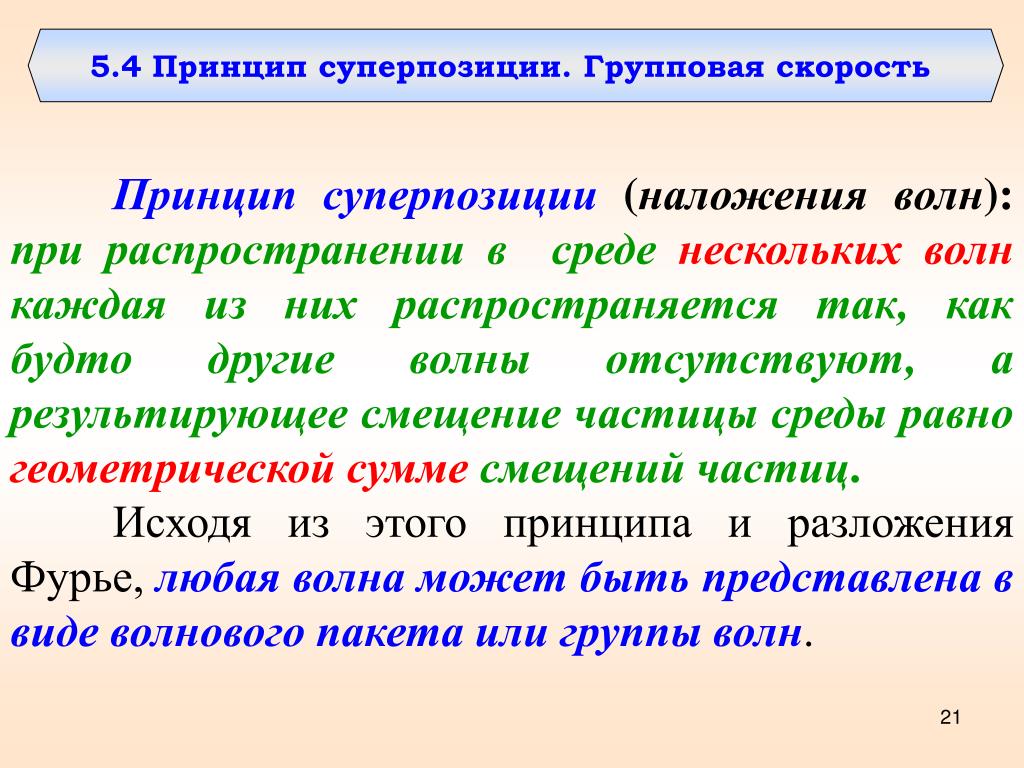 5.4 Принцип суперпозиции. Групповая скорость

Принцип суперпозиции (наложения волн): при распространении в среде нескольких волн каждая из них распространяется так, как будто другие волны отсутствуют, а результирующее смещение частицы среды равно геометрической сумме смещений частиц.

Исходя из этого принципа и разложения Фурье, любая волна может быть представлена в виде волнового пакета или группы волн.

21